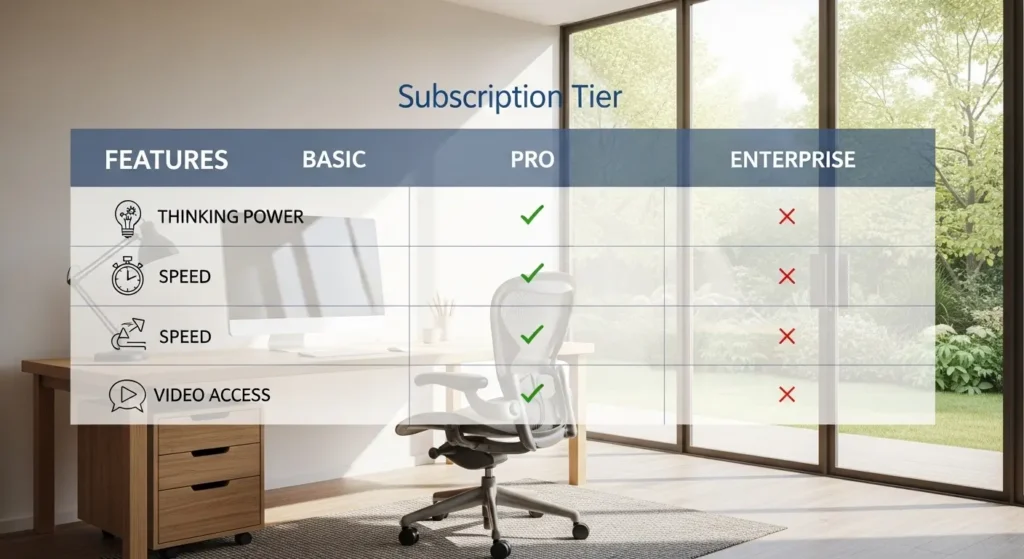 Subscription Tier

| FEATURES | BASIC | PRO | ENTERPRISE |
|---|---|---|---|
| THINKING POWER | | ✓ | ✗ |
| SPEED | | ✓ | ✗ |
| SPEED | | ✓ | ✗ |
| VIDEO ACCESS | | ✓ | ✗ |